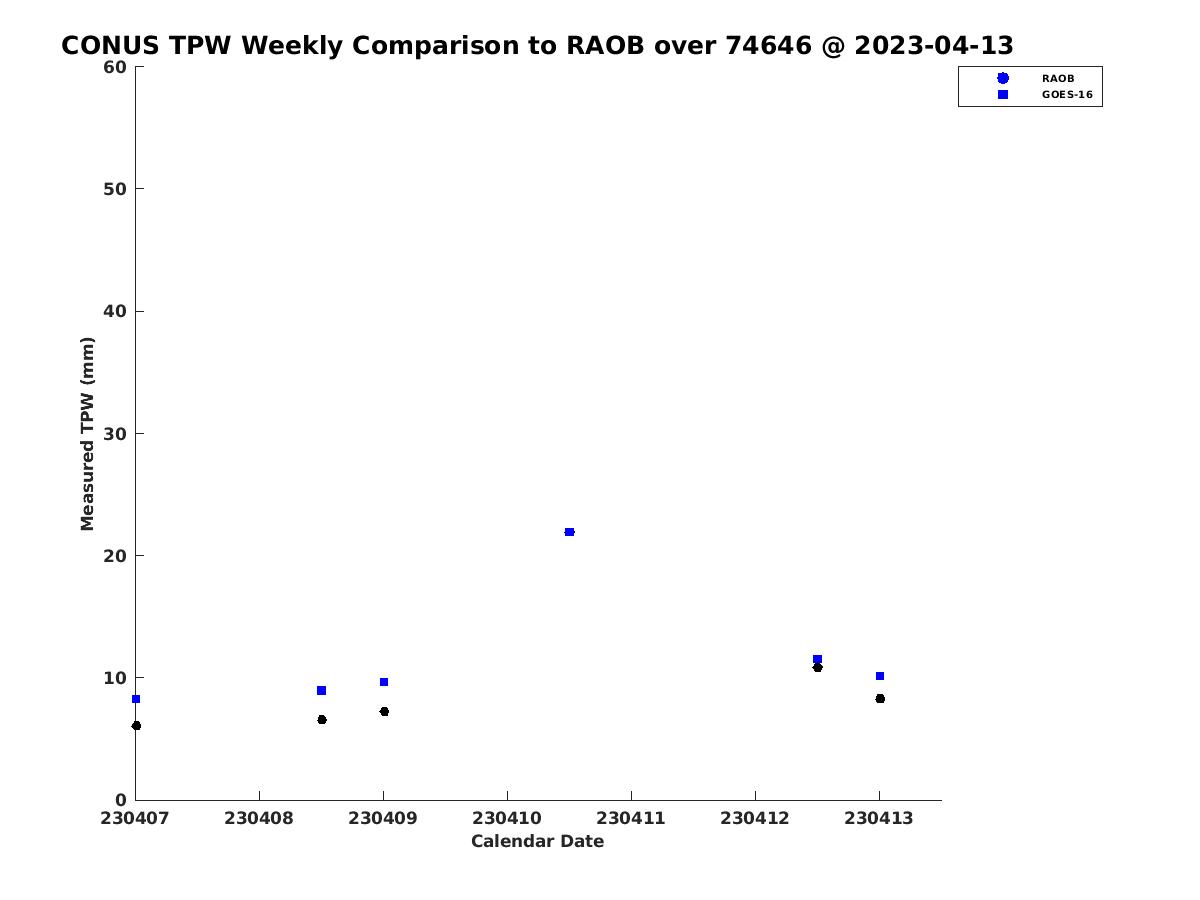 CONUS TPW Weekly Comparison to RAOB over 74646 @ 2023-04-13

RAOB
GOES-16

Measured TPW (mm)

60
50
40
30
20
10
0

230407
230408
230409
230410
230411
230412
230413

Calendar Date